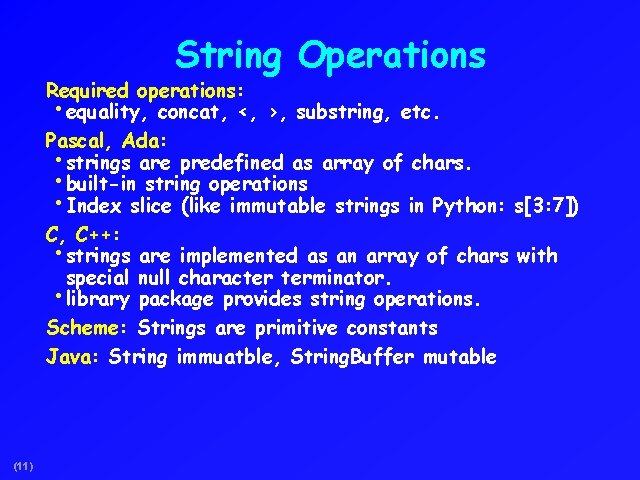 String Operations

Required operations:
• equality, concat, <, >, substring, etc.

Pascal, Ada:
• strings are predefined as array of chars.
• built-in string operations
• Index slice (like immutable strings in Python: s[3:7])

C, C++:
• strings are implemented as an array of chars with special null character terminator.
• library package provides string operations.

Scheme: Strings are primitive constants

Java: String immuatble, StringBuffer mutable

(11)